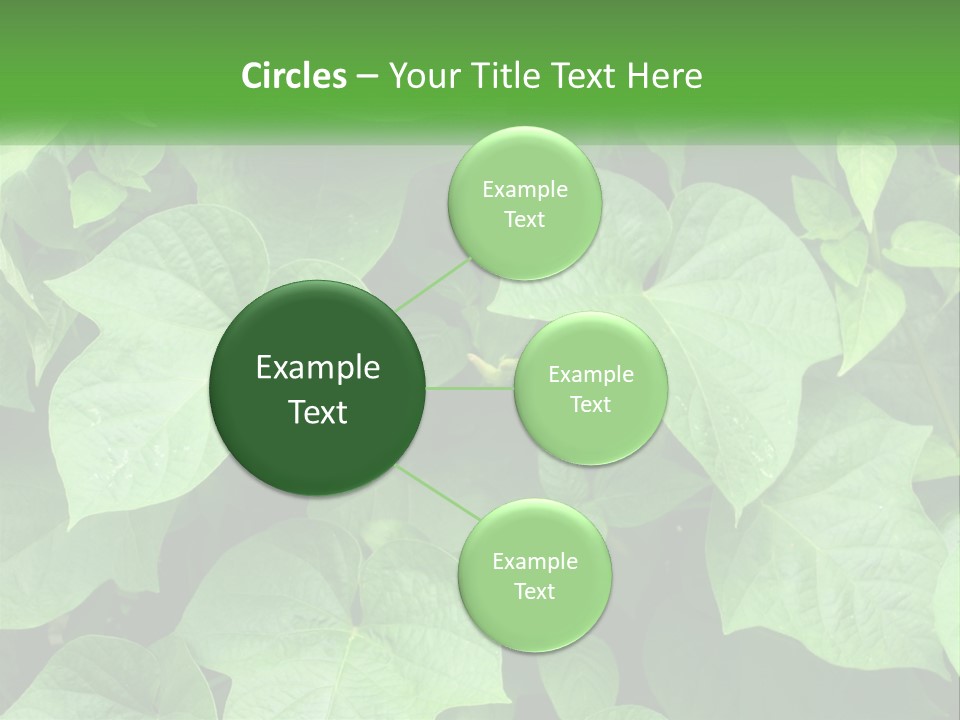 Circles – Your Title Text Here

Example Text

Example Text

Example Text

Example Text